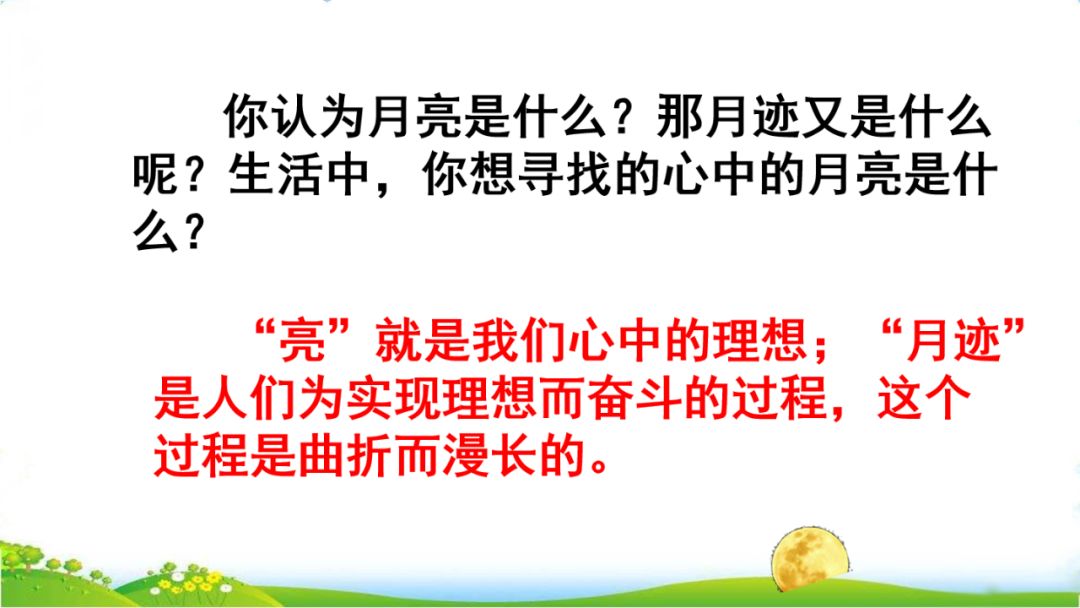 你认为月亮是什么？那月迹又是什么呢？生活中，你想寻找的心中的月亮是什么？

“亮”就是我们心中的理想；“月迹”是人们为实现理想而奋斗的过程，这个过程是曲折而漫长的。